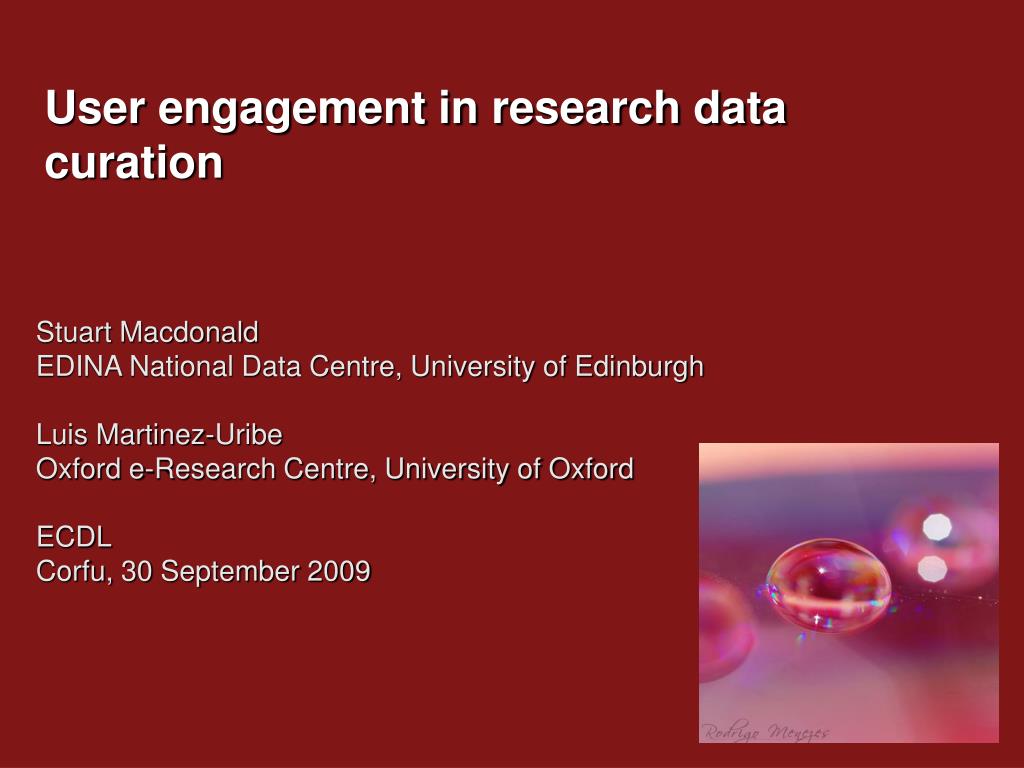 User engagement in research data curation

Stuart Macdonald
EDINA National Data Centre, University of Edinburgh

Luis Martinez-Uribe
Oxford e-Research Centre, University of Oxford

ECDL
Corfu, 30 September 2009

Rodrigo Menezes